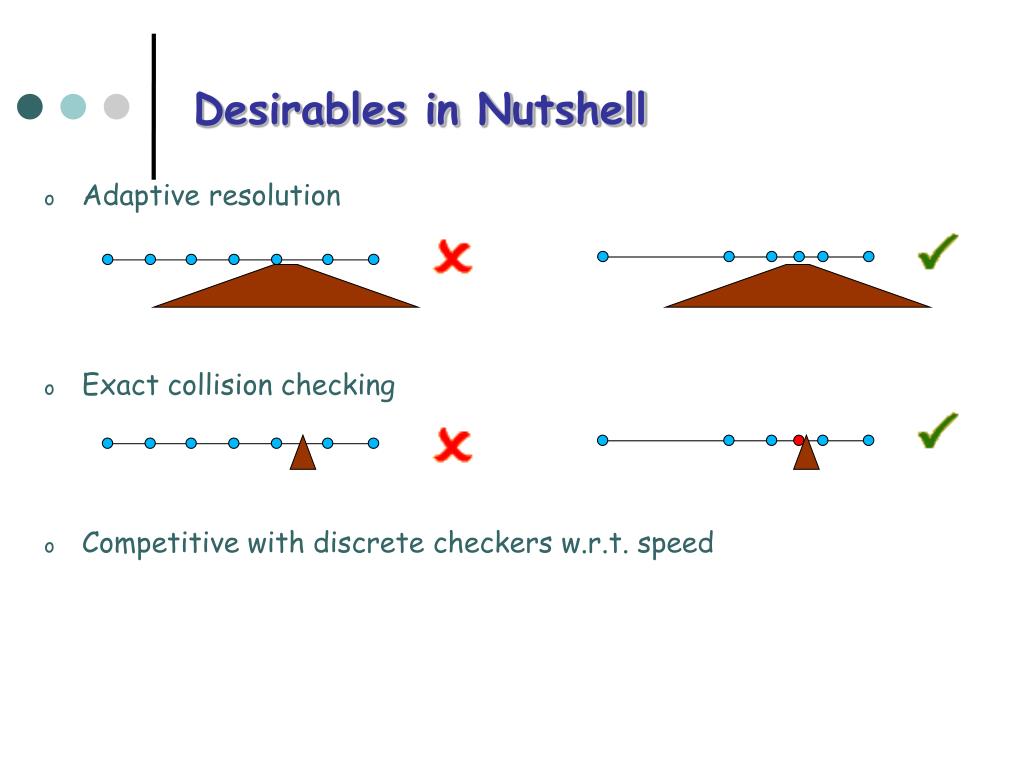 Desirables in Nutshell

o Adaptive resolution

o Exact collision checking

o Competitive with discrete checkers w.r.t. speed